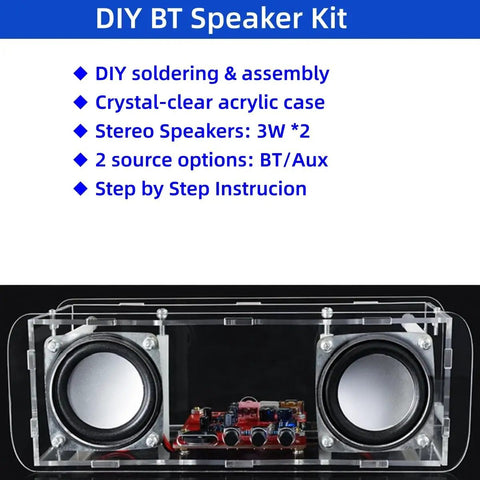 DIY BT Speaker Kit

◆ DIY soldering & assembly
◆ Crystal-clear acrylic case
◆ Stereo Speakers: 3W *2
◆ 2 source options: BT/Aux
◆ Step by Step Instrucion